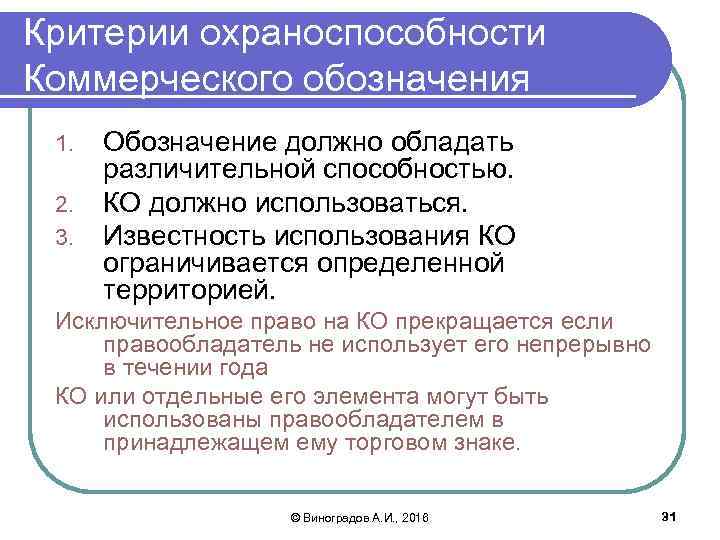 Критерии охраноспособности Коммерческого обозначения

1. Обозначение должно обладать различительной способностью.
2. КО должно использоваться.
3. Известность использования КО ограничивается определенной территорией.

Исключительное право на КО прекращается если правообладатель не использует его непрерывно в течении года

КО или отдельные его элемента могут быть использованы правообладателем в принадлежащем ему торговом знаке.

© Виноградов А.И., 2016

31